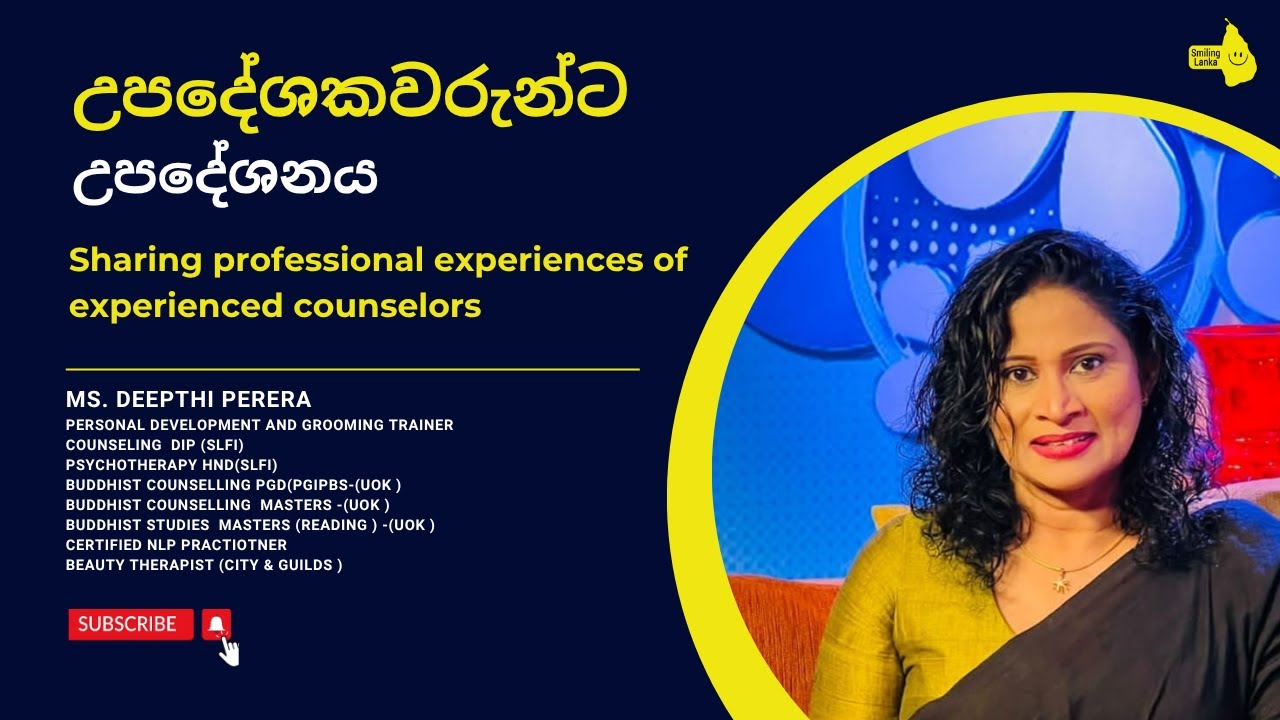 උපදේශකවරුන්ට

උපදේශනය

Sharing professional experiences of experienced counselors

MS. DEEPTHI PERERA
PERSONAL DEVELOPMENT AND GROOMING TRAINER
COUNSELING DIP (SLFI)
PSYCHOTHERAPY HND(SLFI)
BUDDHIST COUNSELLING PGD(PGIPBS-(UOK )
BUDDHIST COUNSELLING MASTERS -(UOK )
BUDDHIST STUDIES MASTERS (READING ) -(UOK )
CERTIFIED NLP PRACTIOTNER
BEAUTY THERAPIST (CITY & GUILDS )

SUBSCRIBE

Smiling Lanka